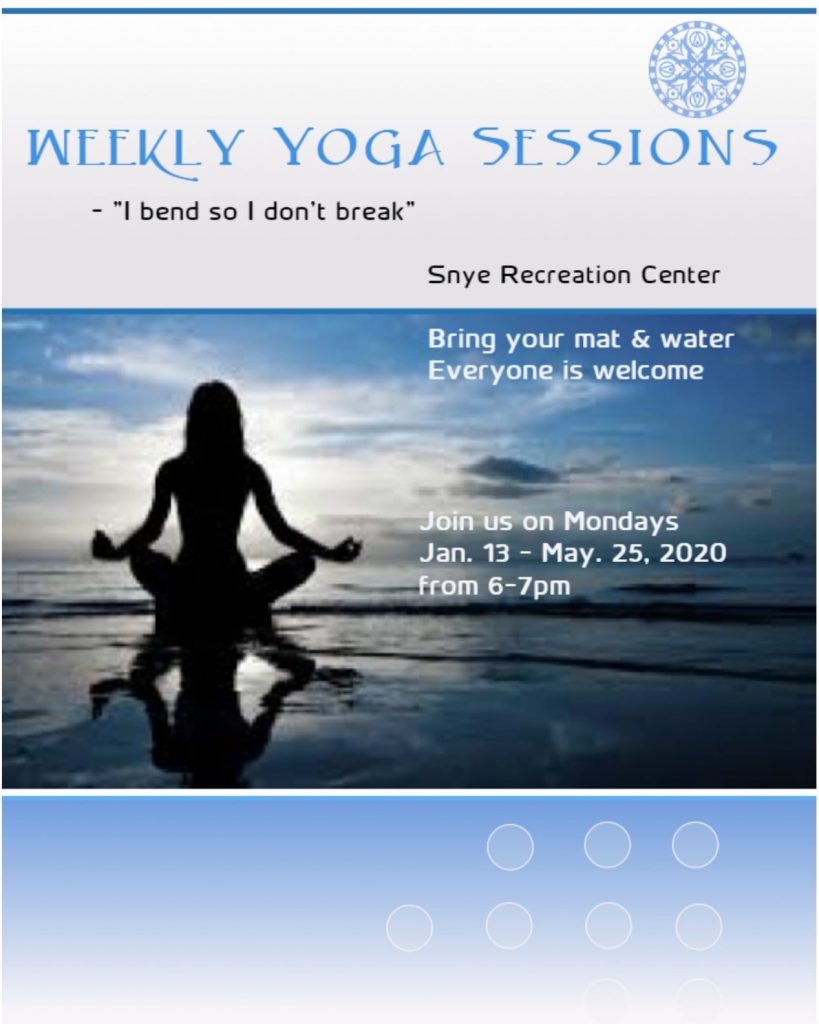 WEEKLY YOGA SESSIONS

- "I bend so I don't break"

Snye Recreation Center

Bring your mat & water
Everyone is welcome

Join us on Mondays
Jan. 13 - May. 25, 2020
from 6-7pm